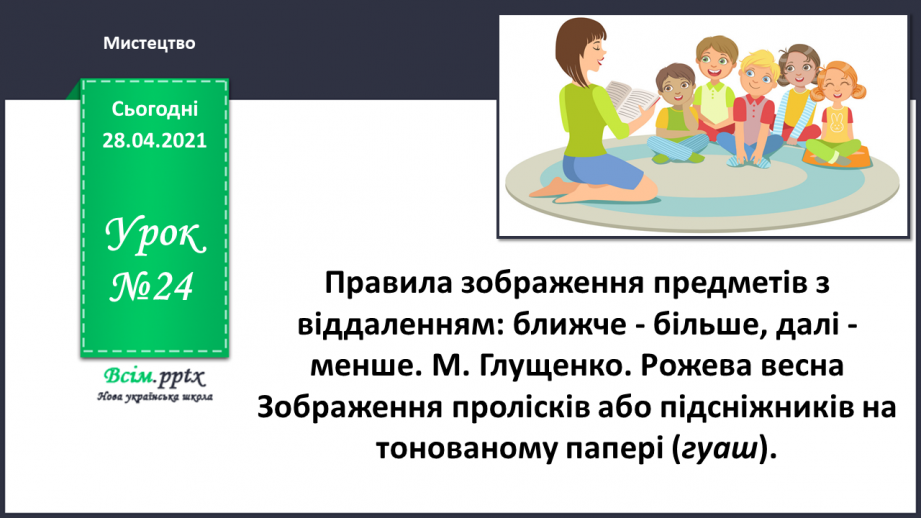 Мистецтво

Сьогодні 28.04.2021

Урок №24

Всім.pptx
Нова українська школа

Правила зображення предметів з віддаленням: ближче - більше, далі - менше. М. Глущенко. Рожева весна Зображення пролісків або підсніжників на тонованому папері (гуаш).